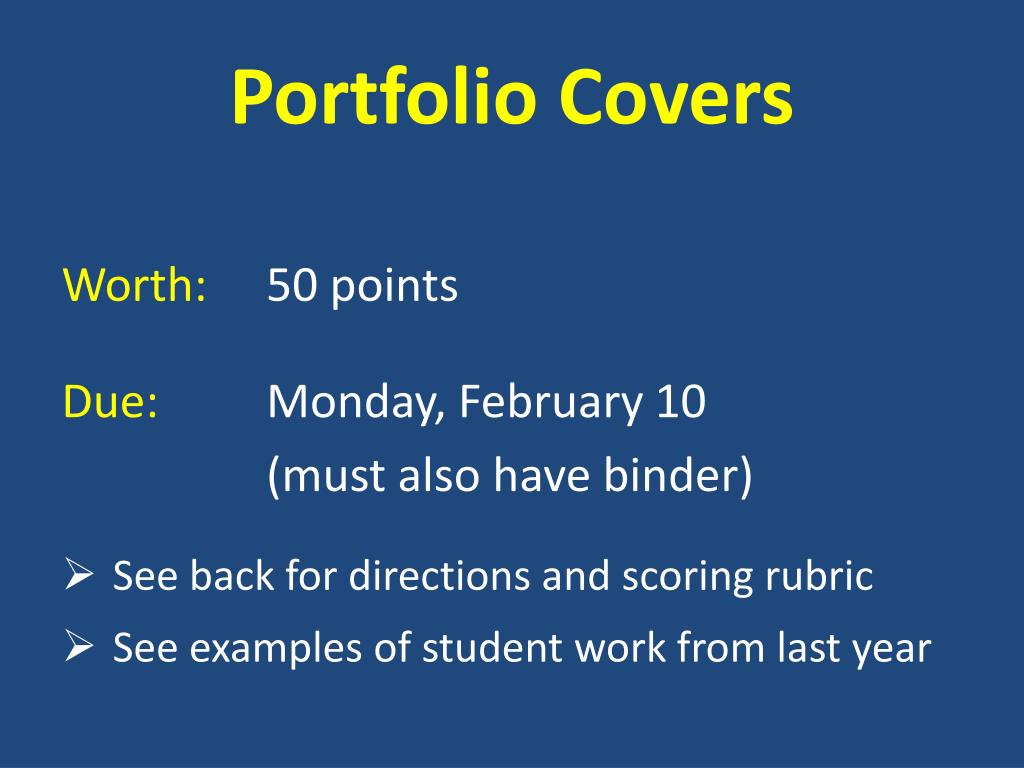 Portfolio Covers

Worth: 50 points

Due: Monday, February 10
(must also have binder)

➢ See back for directions and scoring rubric
➢ See examples of student work from last year